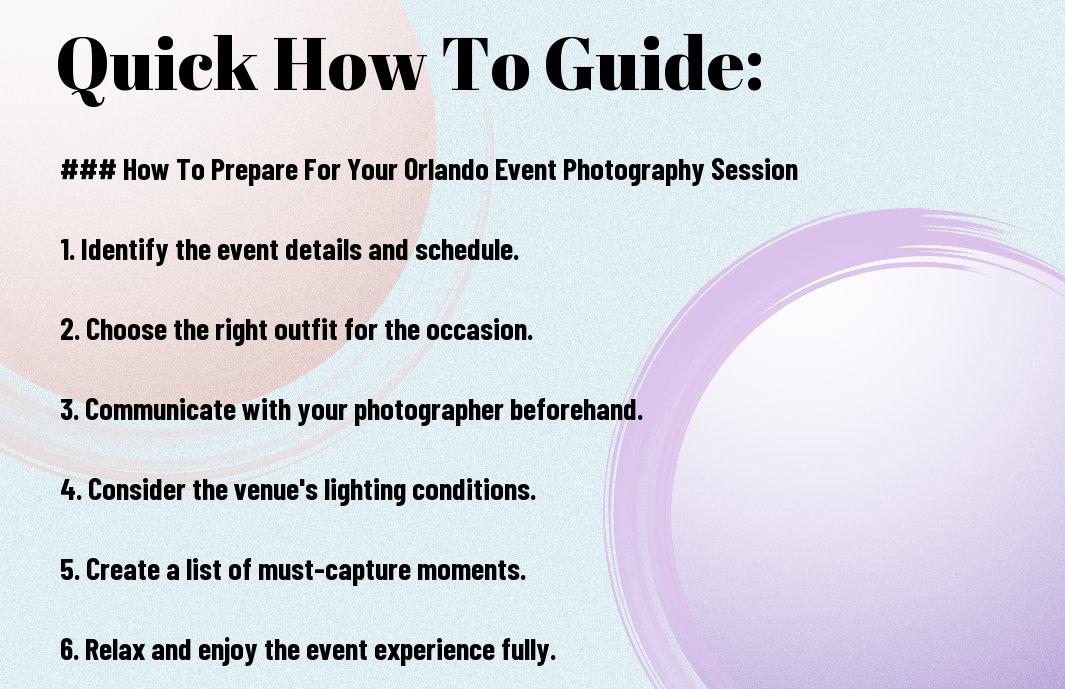 Quick How To Guide:

### How To Prepare For Your Orlando Event Photography Session

1. Identify the event details and schedule.

2. Choose the right outfit for the occasion.

3. Communicate with your photographer beforehand.

4. Consider the venue's lighting conditions.

5. Create a list of must-capture moments.

6. Relax and enjoy the event experience fully.